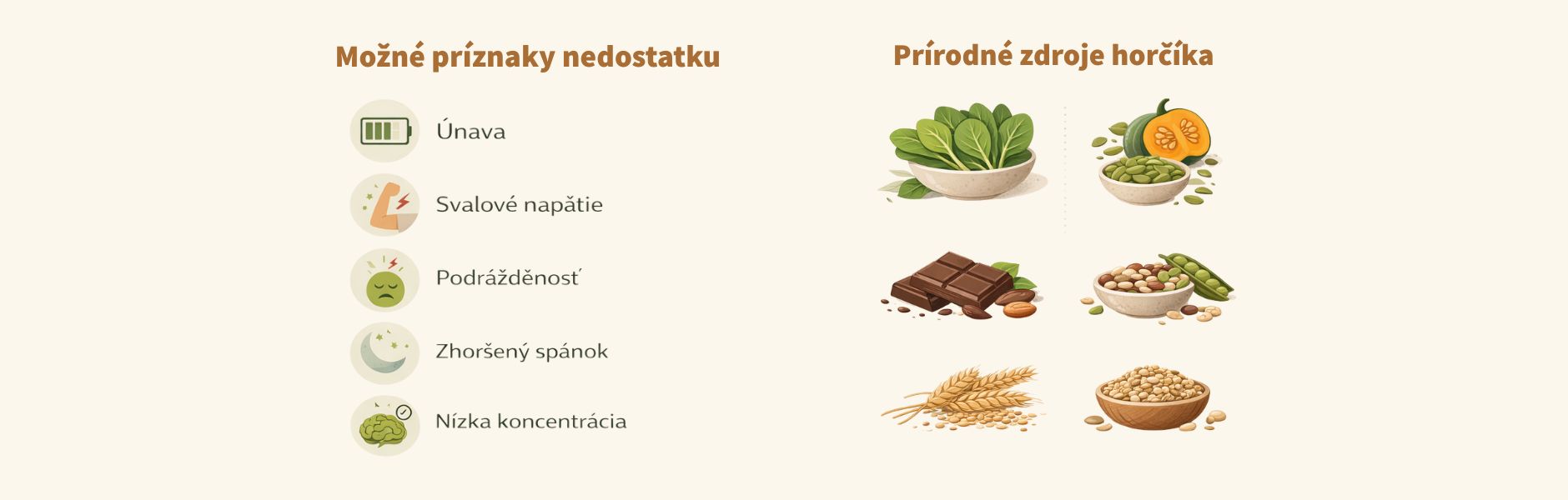 Možné príznaky nedostatku

Únava

Svalové napätie

Podrážděnosť

Zhoršený spánok

Nízka koncentrácia

Prírodné zdroje horčíka